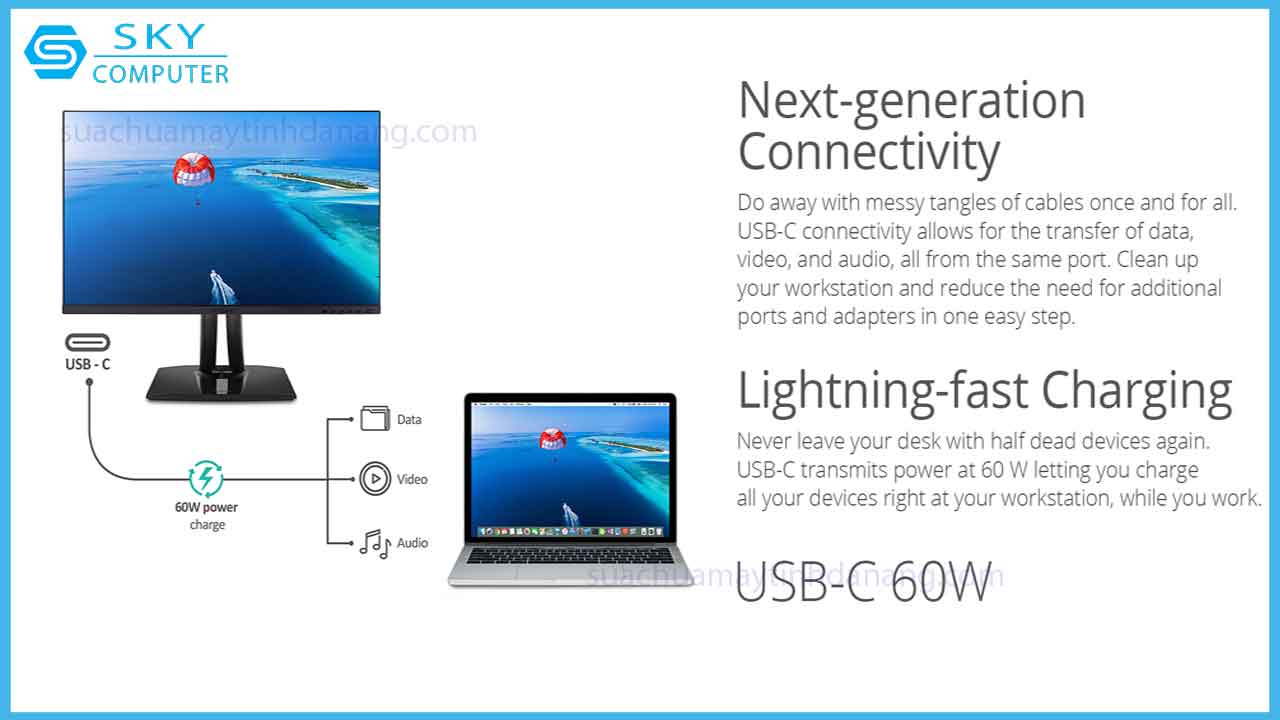 SKY COMPUTER

suachuamaytinhdanang.com

USB - C

60W power charge

Data

Video

Audio

Next-generation Connectivity

Do away with messy tangles of cables once and for all. USB-C connectivity allows for the transfer of data, video, and audio, all from the same port. Clean up your workstation and reduce the need for additional ports and adapters in one easy step.

Lightning-fast Charging

Never leave your desk with half dead devices again. USB-C transmits power at 60 W letting you charge all your devices right at your workstation, while you work.

USB-C 60W

suachuamaytinhdanang.com